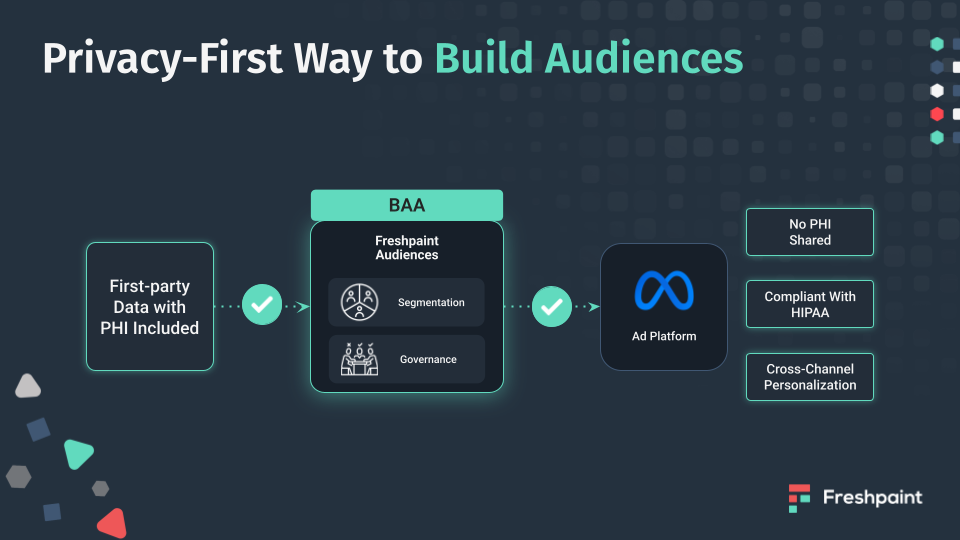 Privacy-First Way to Build Audiences

First-party Data with PHI Included

BAA

Freshpaint Audiences

Segmentation

Governance

Ad Platform

No PHI Shared

Compliant With HIPAA

Cross-Channel Personalization

Freshpaint